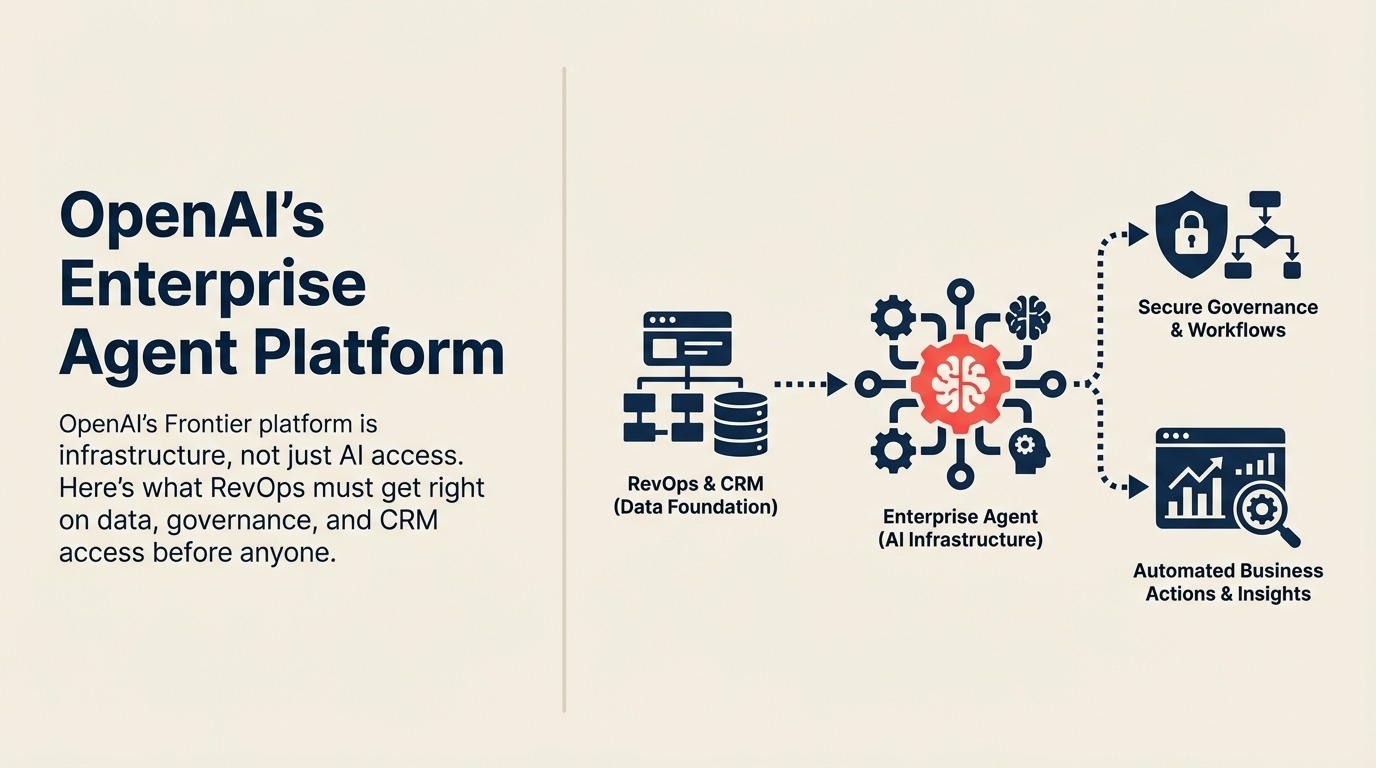 OpenAI's Enterprise Agent Platform

OpenAI's Frontier platform is infrastructure, not just AI access. Here's what RevOps must get right on data, governance, and CRM access before anyone.

RevOps & CRM (Data Foundation)

Enterprise Agent (AI Infrastructure)

Secure Governance & Workflows

Automated Business Actions & Insights